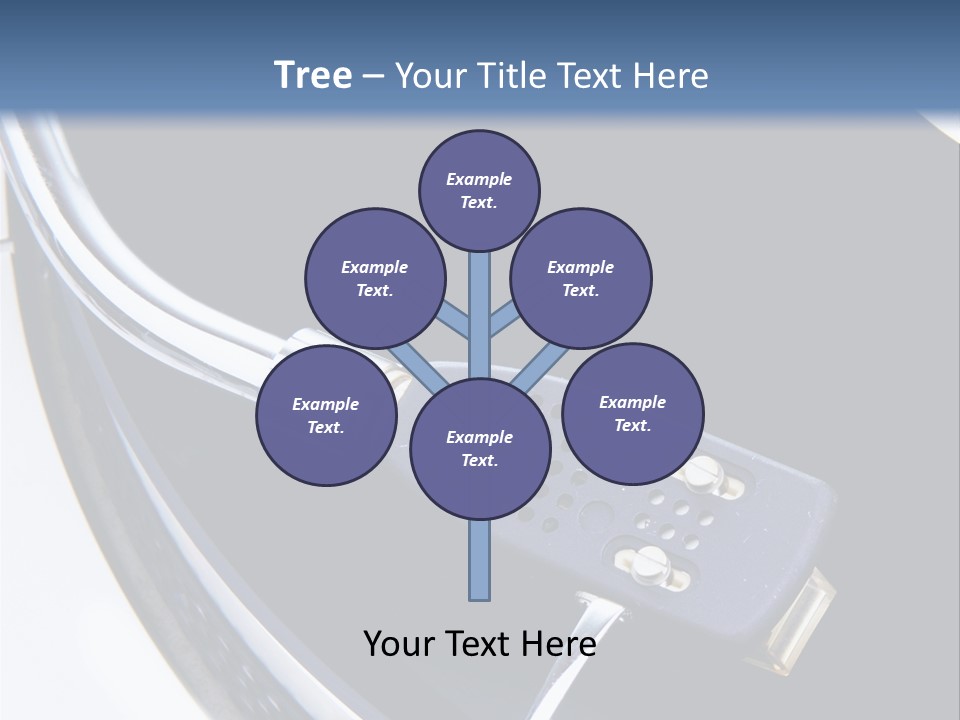 Tree – Your Title Text Here

Example Text.

Example Text.

Example Text.

Example Text.

Example Text.

Example Text.

Your Text Here